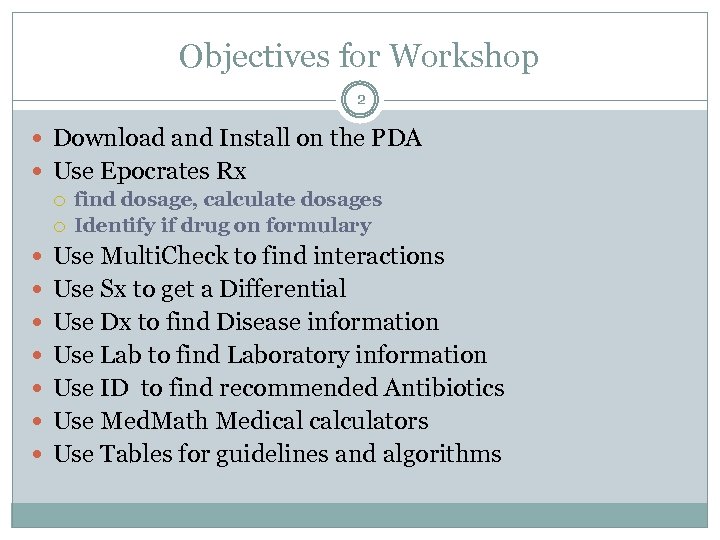 Objectives for Workshop

2

- Download and Install on the PDA
- Use Epocrates Rx
  - find dosage, calculate dosages
  - Identify if drug on formulary
- Use MultiCheck to find interactions
- Use Sx to get a Differential
- Use Dx to find Disease information
- Use Lab to find Laboratory information
- Use ID to find recommended Antibiotics
- Use MedMath Medical calculators
- Use Tables for guidelines and algorithms